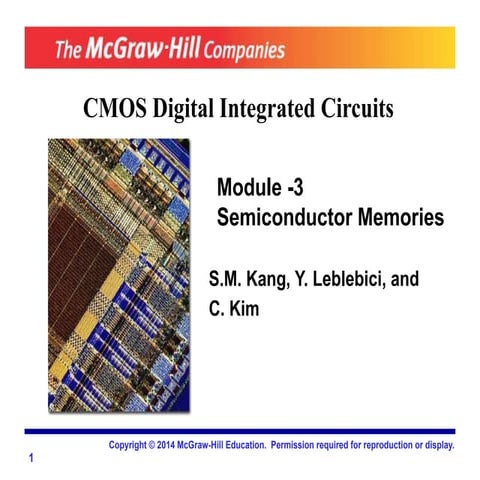 The McGraw·Hill Companies

CMOS Digital Integrated Circuits

Module -3
Semiconductor Memories

S.M. Kang, Y. Leblebici, and C. Kim

Copyright © 2014 McGraw-Hill Education. Permission required for reproduction or display.

1